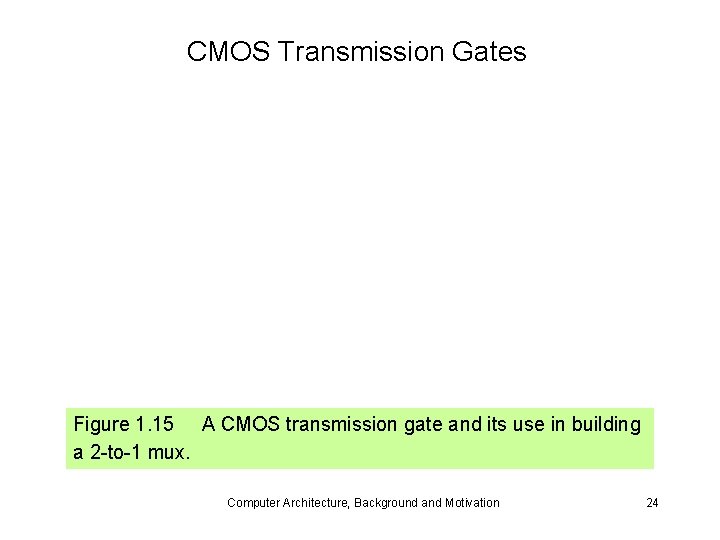 CMOS Transmission Gates

Figure 1.15 A CMOS transmission gate and its use in building a 2-to-1 mux.

Computer Architecture, Background and Motivation

24